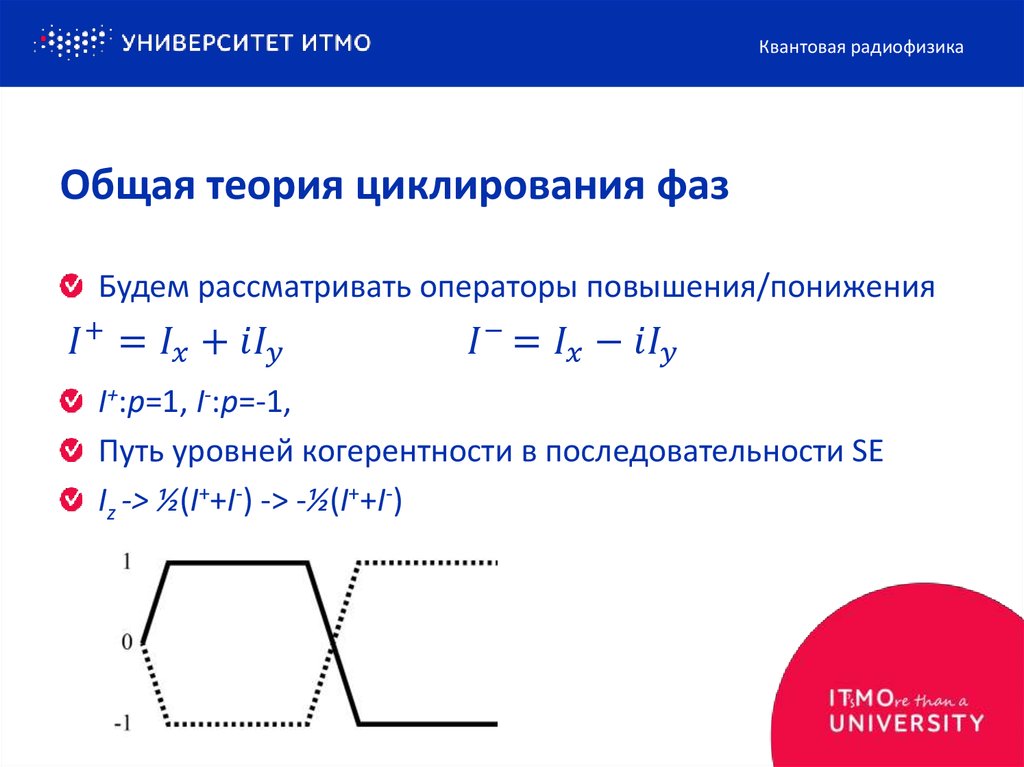 УНИВЕРСИТЕТ ИТМО

Квантовая радиофизика

Общая теория циклирования фаз

Будем рассматривать операторы повышения/понижения

$I^+ = I_x + iI_y$ $I^- = I_x - iI_y$

$I^+$:p=1, $I^-$:p=-1,

Путь уровней когерентности в последовательности SE

$I_z$ -> ½($I^+$+$I^-$) -> -½($I^+$+$I^-$)

1

0

-1

ITsMOre than a UNIVERSITY